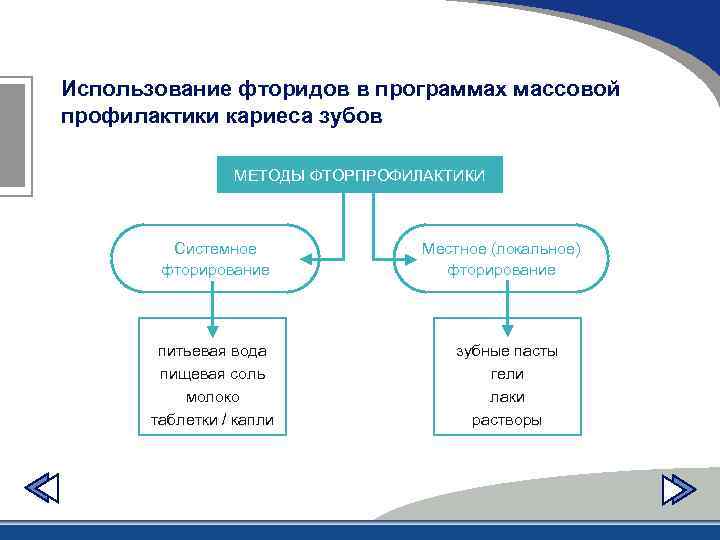 Использование фторидов в программах массовой профилактики кариеса зубов

МЕТОДЫ ФТОРПРОФИЛАКТИКИ

Системное фторирование

Местное (локальное) фторирование

питьевая вода
пищевая соль
молоко
таблетки / капли

зубные пасты
гели
лаки
растворы